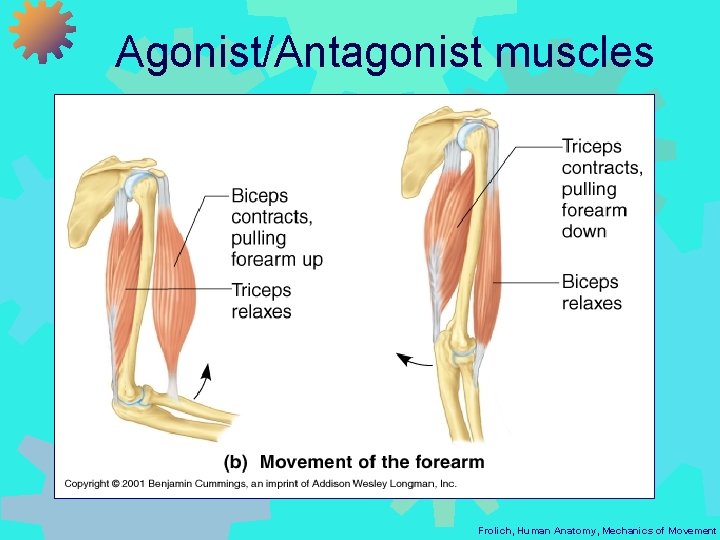 Agonist/Antagonist muscles

Biceps contracts, pulling forearm up

Triceps relaxes

Triceps contracts, pulling forearm down

Biceps relaxes

(b) Movement of the forearm

Copyright © 2001 Benjamin Cummings, an imprint of Addison Wesley Longman, Inc.

Frolich, Human Anatomy, Mechanics of Movement